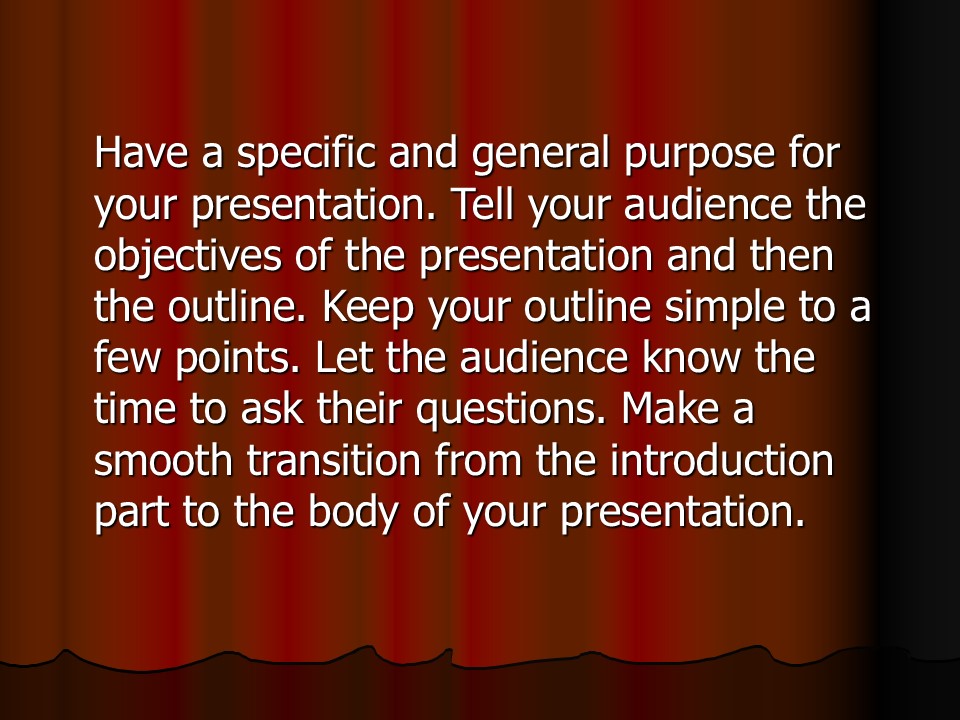 Have a specific and general purpose for your presentation. Tell your audience the objectives of the presentation and then the outline. Keep your outline simple to a few points. Let the audience know the time to ask their questions. Make a smooth transition from the introduction part to the body of your presentation.